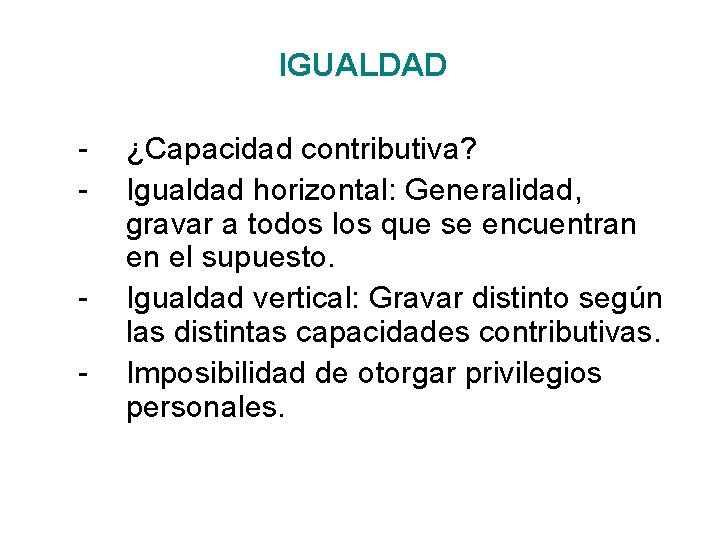 IGUALDAD

- ¿Capacidad contributiva?
- Igualdad horizontal: Generalidad, gravar a todos los que se encuentran en el supuesto.
- Igualdad vertical: Gravar distinto según las distintas capacidades contributivas.
- Imposibilidad de otorgar privilegios personales.